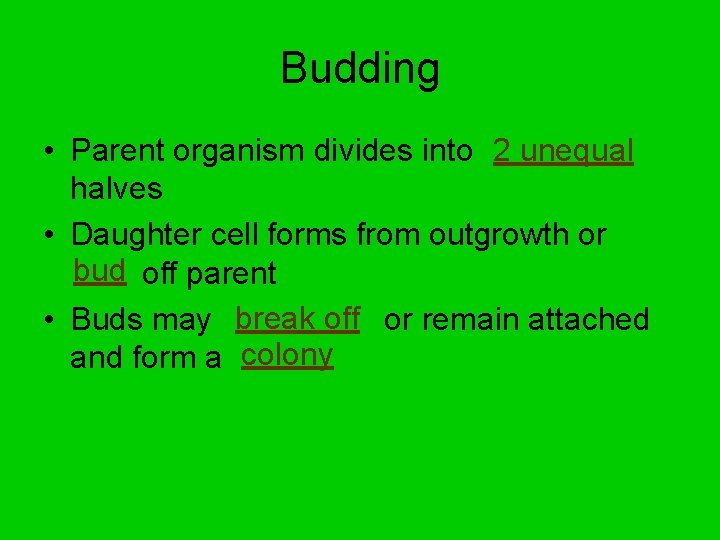 Budding

• Parent organism divides into 2 unequal halves

• Daughter cell forms from outgrowth or bud off parent

• Buds may break off or remain attached and form a colony